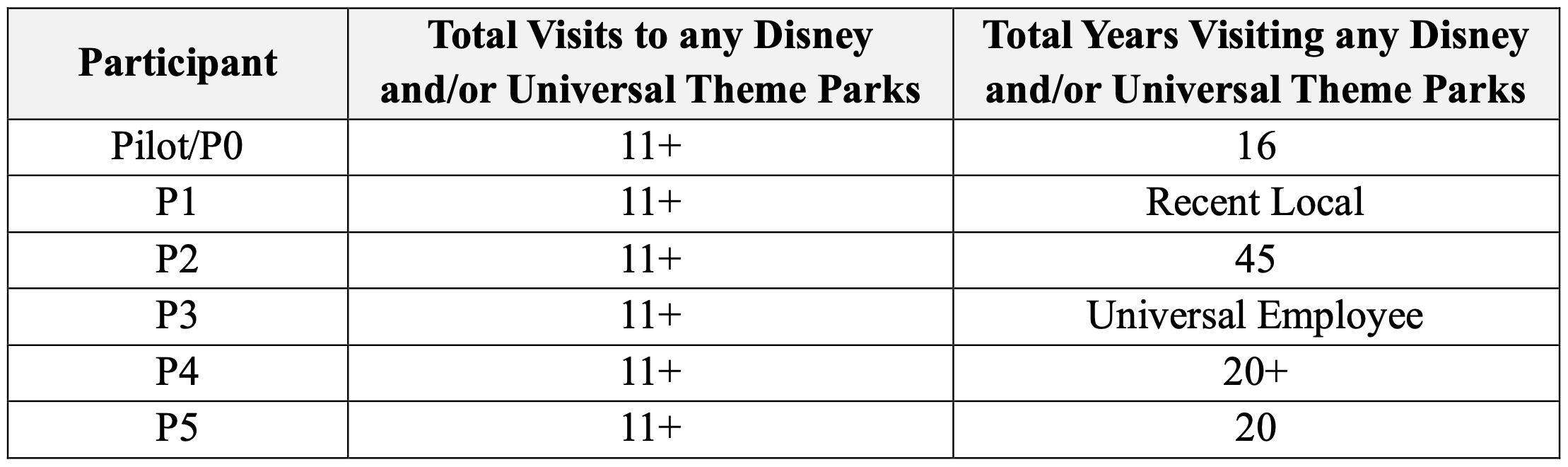 | Participant | Total Visits to any Disney and/or Universal Theme Parks | Total Years Visiting any Disney and/or Universal Theme Parks |
|---|---|---|
| Pilot/P0 | 11+ | 16 |
| P1 | 11+ | Recent Local |
| P2 | 11+ | 45 |
| P3 | 11+ | Universal Employee |
| P4 | 11+ | 20+ |
| P5 | 11+ | 20 |